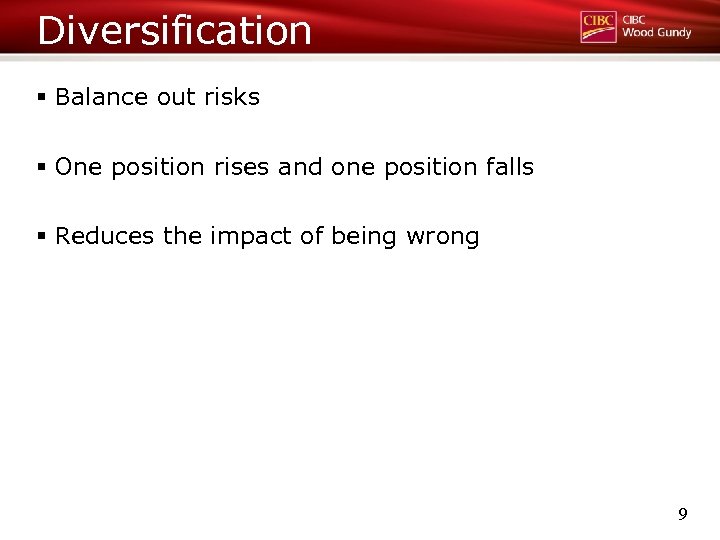 Diversification

CIBC CIBC Wood Gundy

▪ Balance out risks

▪ One position rises and one position falls

▪ Reduces the impact of being wrong

9